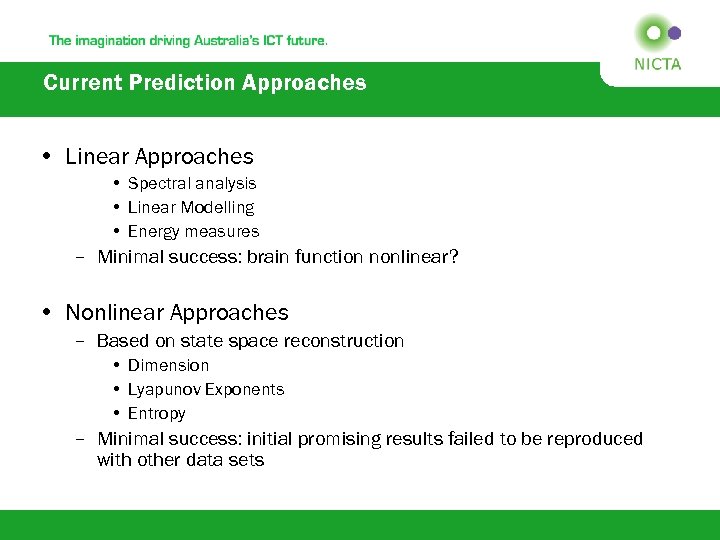 The imagination driving Australia's ICT future.

NICTA

Current Prediction Approaches

• Linear Approaches
  • Spectral analysis
  • Linear Modelling
  • Energy measures
– Minimal success: brain function nonlinear?

• Nonlinear Approaches
– Based on state space reconstruction
  • Dimension
  • Lyapunov Exponents
  • Entropy
– Minimal success: initial promising results failed to be reproduced with other data sets